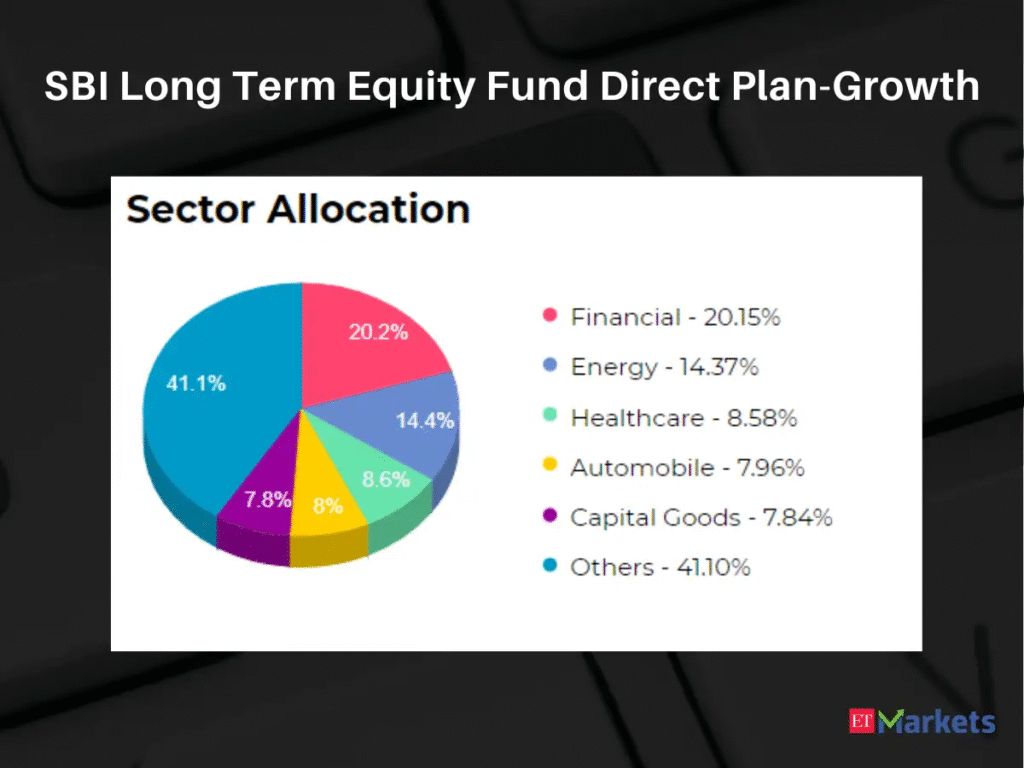 SBI Long Term Equity Fund Direct Plan-Growth

Sector Allocation

20.2%
14.4%
8.6%
8%
7.8%
41.1%

Financial - 20.15%
Energy - 14.37%
Healthcare - 8.58%
Automobile - 7.96%
Capital Goods - 7.84%
Others - 41.10%

ET Markets